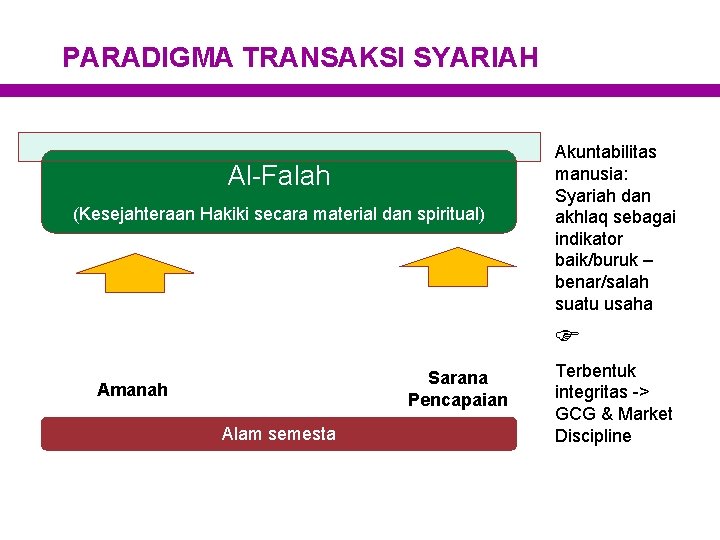 PARADIGMA TRANSAKSI SYARIAH

Al-Falah

(Kesejahteraan Hakiki secara material dan spiritual)

Amanah

Sarana Pencapaian

Alam semesta

Akuntabilitas manusia: Syariah dan akhlaq sebagai indikator baik/buruk – benar/salah suatu usaha

☞

Terbentuk integritas -> GCG & Market Discipline